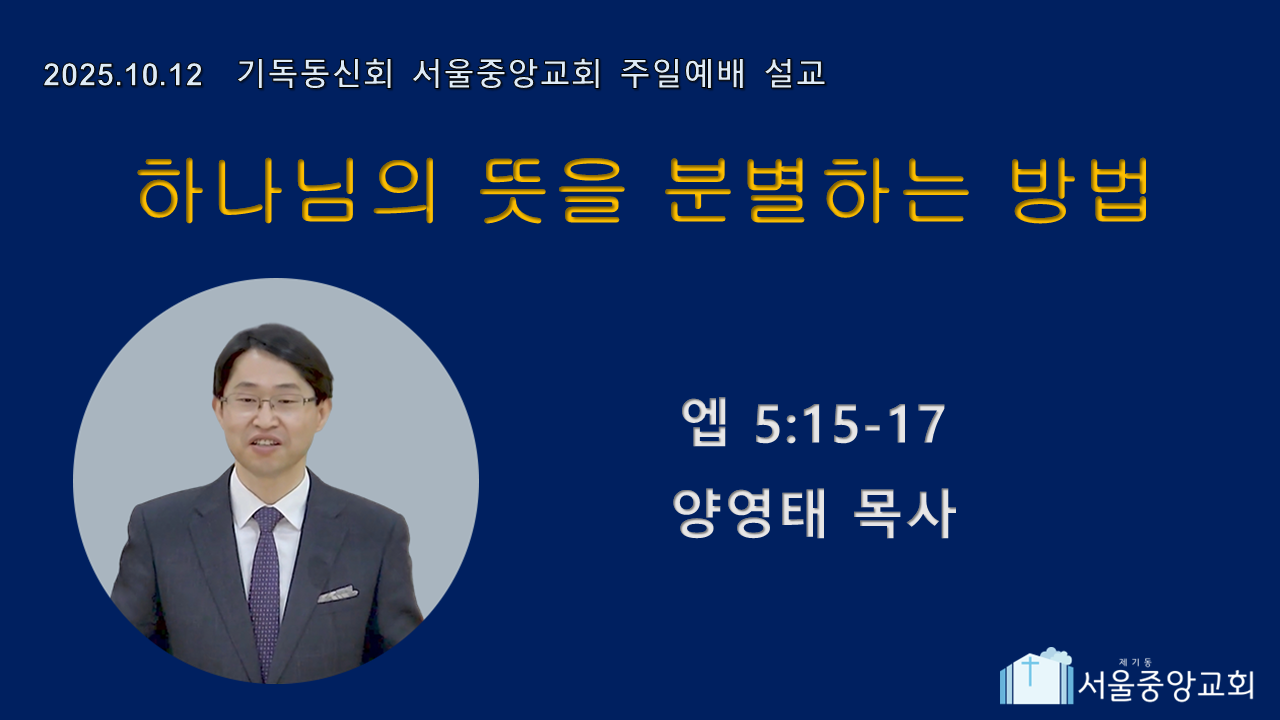 2025.10.12 기독동신회 서울중앙교회 주일예배 설교

하나님의 뜻을 분별하는 방법

엡 5:15-17

양영태 목사

제기동
서울중앙교회